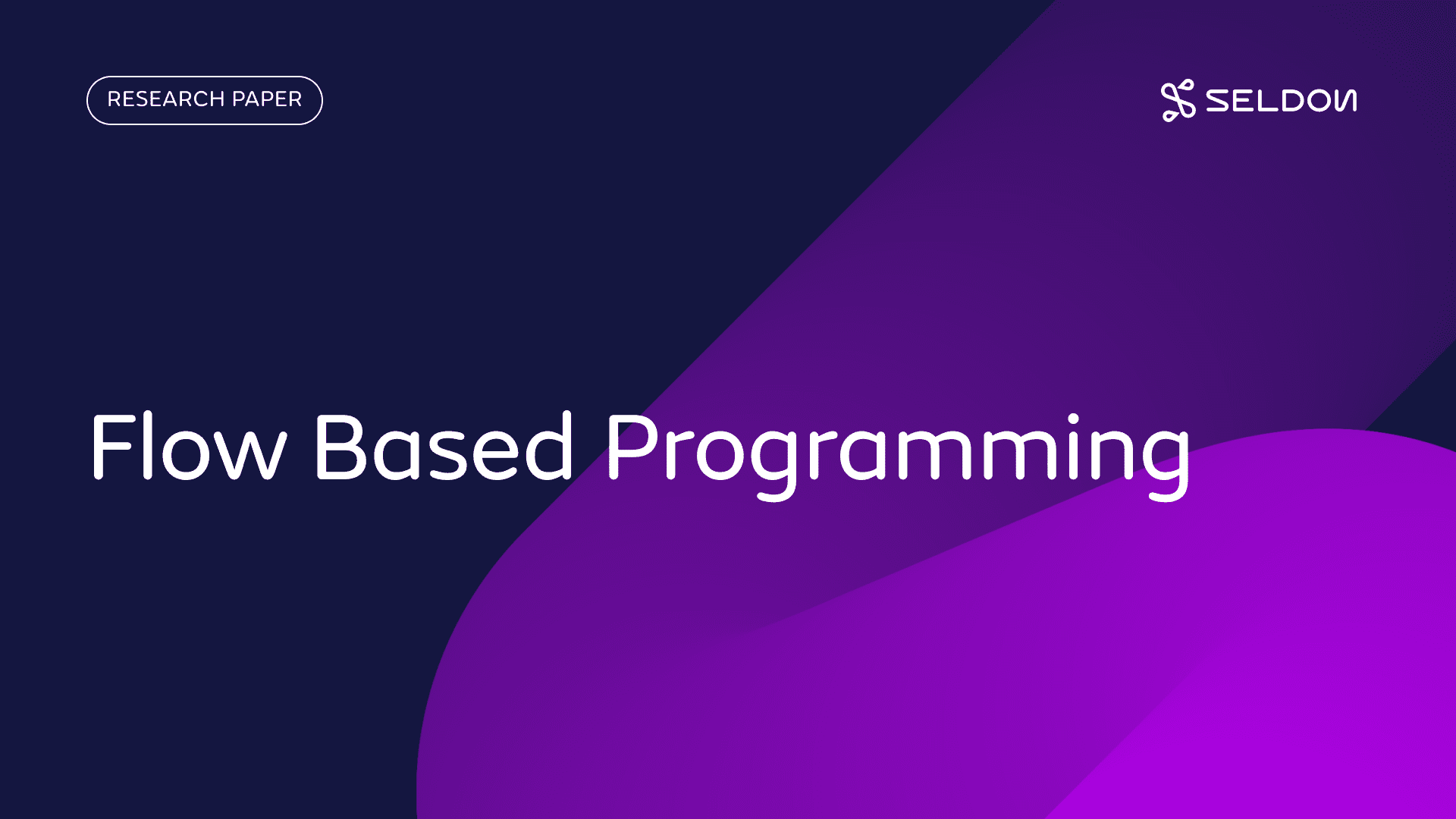 RESEARCH PAPER

SELDON

Flow Based Programming